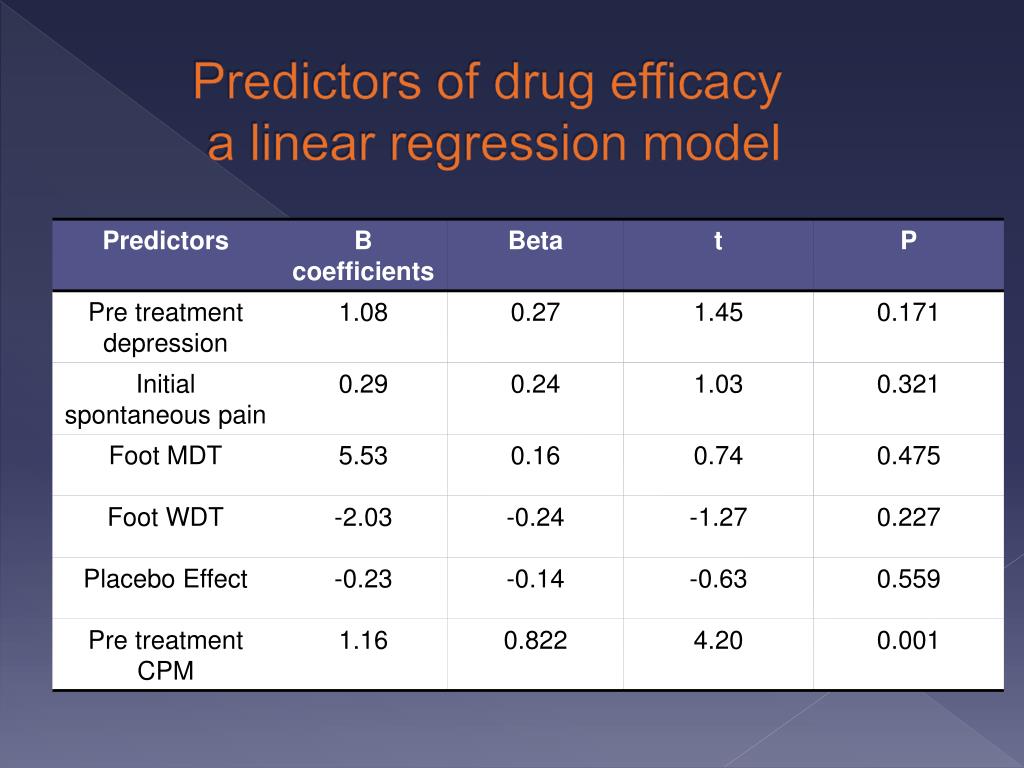 Predictors of drug efficacy
a linear regression model

| Predictors | B coefficients | Beta | t | P |
|---|---|---|---|---|
| Pre treatment depression | 1.08 | 0.27 | 1.45 | 0.171 |
| Initial spontaneous pain | 0.29 | 0.24 | 1.03 | 0.321 |
| Foot MDT | 5.53 | 0.16 | 0.74 | 0.475 |
| Foot WDT | -2.03 | -0.24 | -1.27 | 0.227 |
| Placebo Effect | -0.23 | -0.14 | -0.63 | 0.559 |
| Pre treatment CPM | 1.16 | 0.822 | 4.20 | 0.001 |